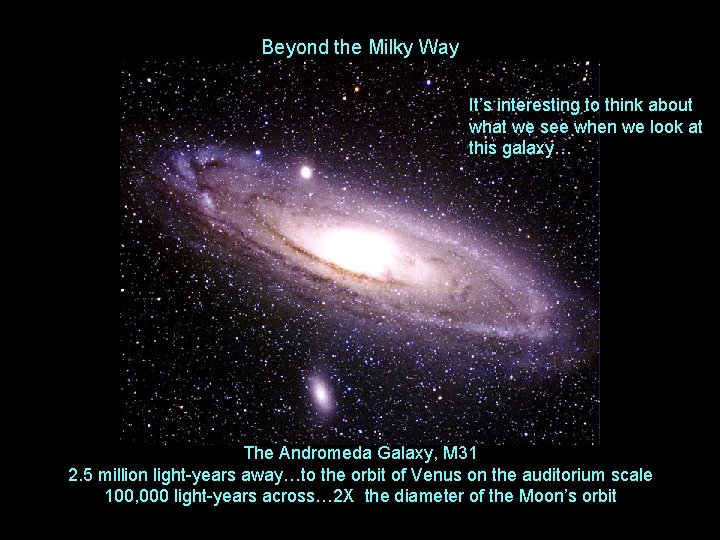 Beyond the Milky Way

It's interesting to think about what we see when we look at this galaxy…

The Andromeda Galaxy, M31
2.5 million light-years away…to the orbit of Venus on the auditorium scale
100,000 light-years across…2X the diameter of the Moon's orbit